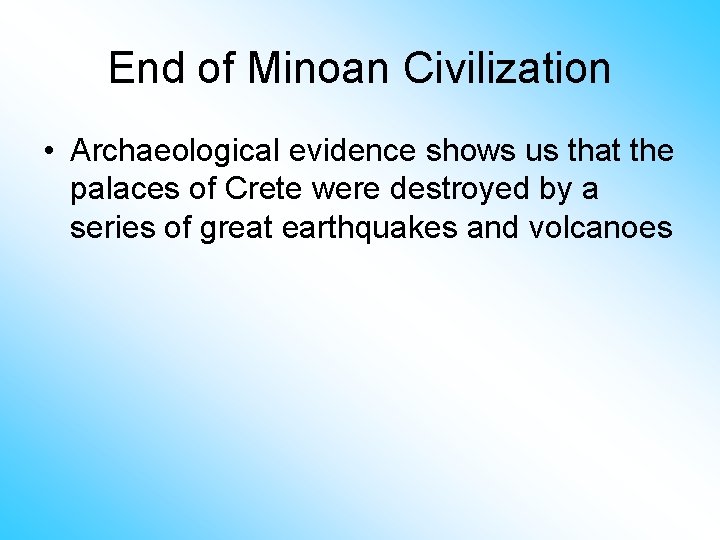 End of Minoan Civilization

• Archaeological evidence shows us that the palaces of Crete were destroyed by a series of great earthquakes and volcanoes